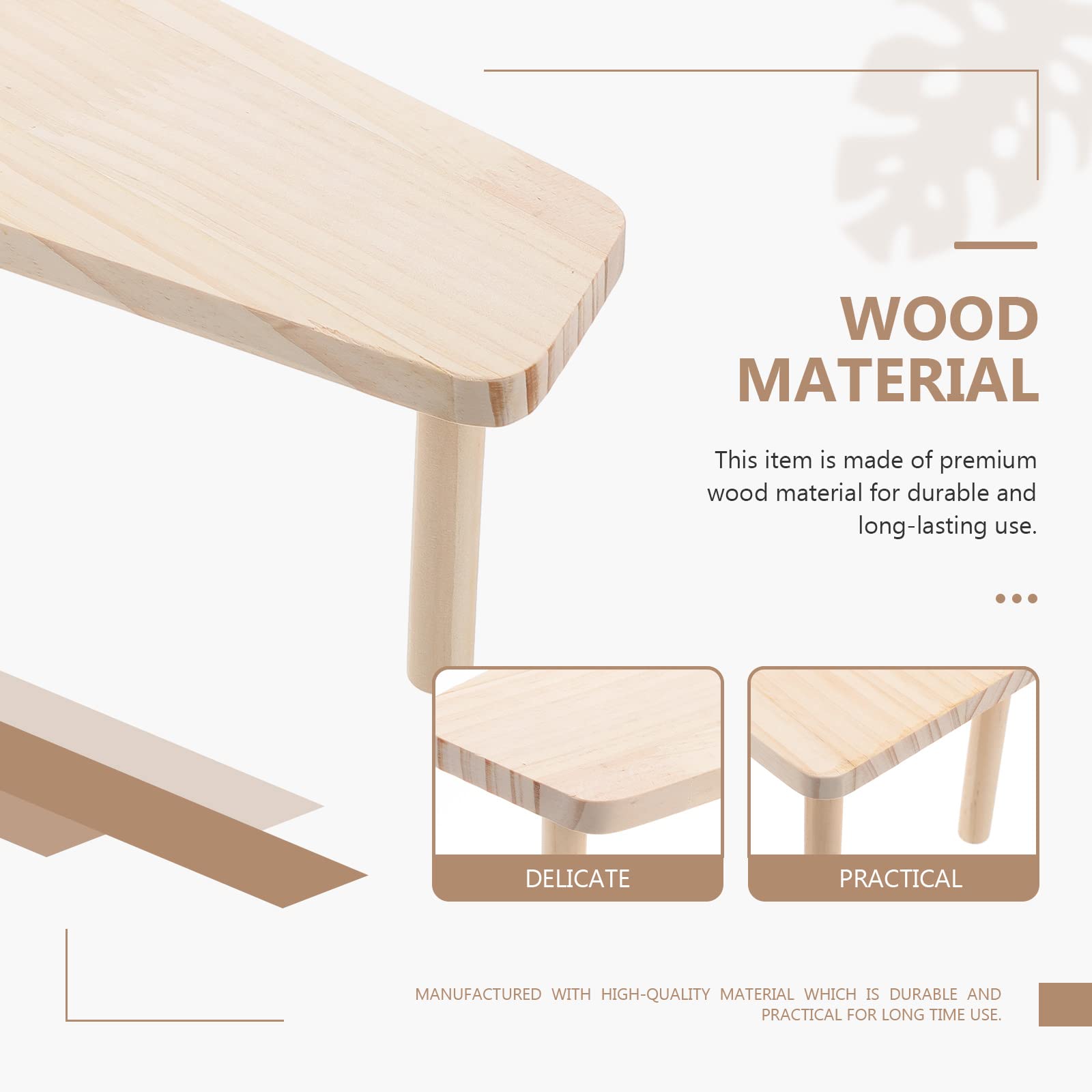 WOOD MATERIAL

This item is made of premium wood material for durable and long-lasting use.

DELICATE

PRACTICAL

MANUFACTURED WITH HIGH-QUALITY MATERIAL WHICH IS DURABLE AND PRACTICAL FOR LONG TIME USE.